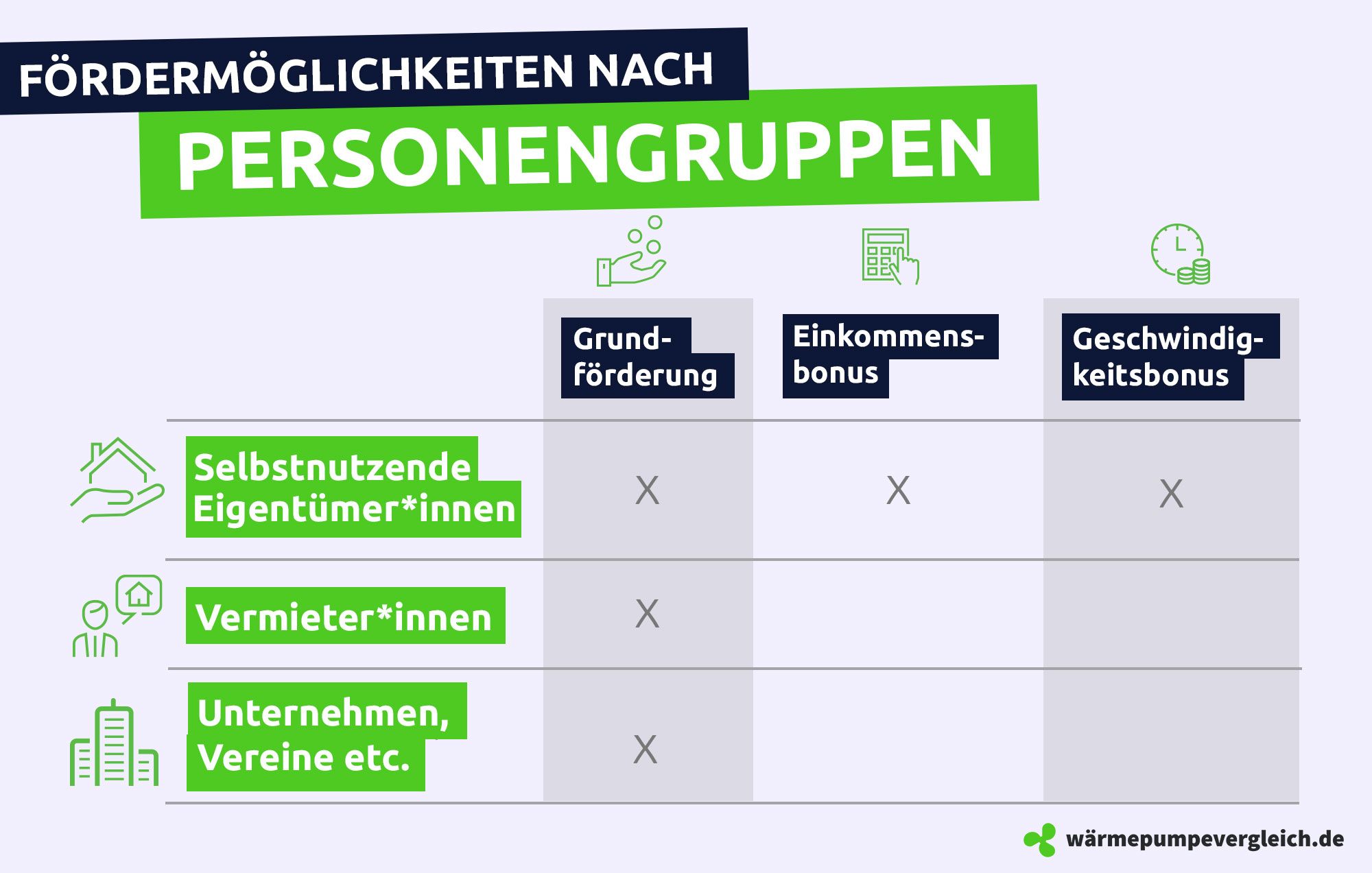 FÖRDERMÖGLICHKEITEN NACH PERSONENGRUPPEN

| | Grundförderung | Einkommensbonus | Geschwindigkeitsbonus |
|---|---|---|---|
| Selbstnutzende Eigentümer*innen | X | X | X |
| Vermieter*innen | X | | |
| Unternehmen, Vereine etc. | X | | |

wärmepumpevergleich.de